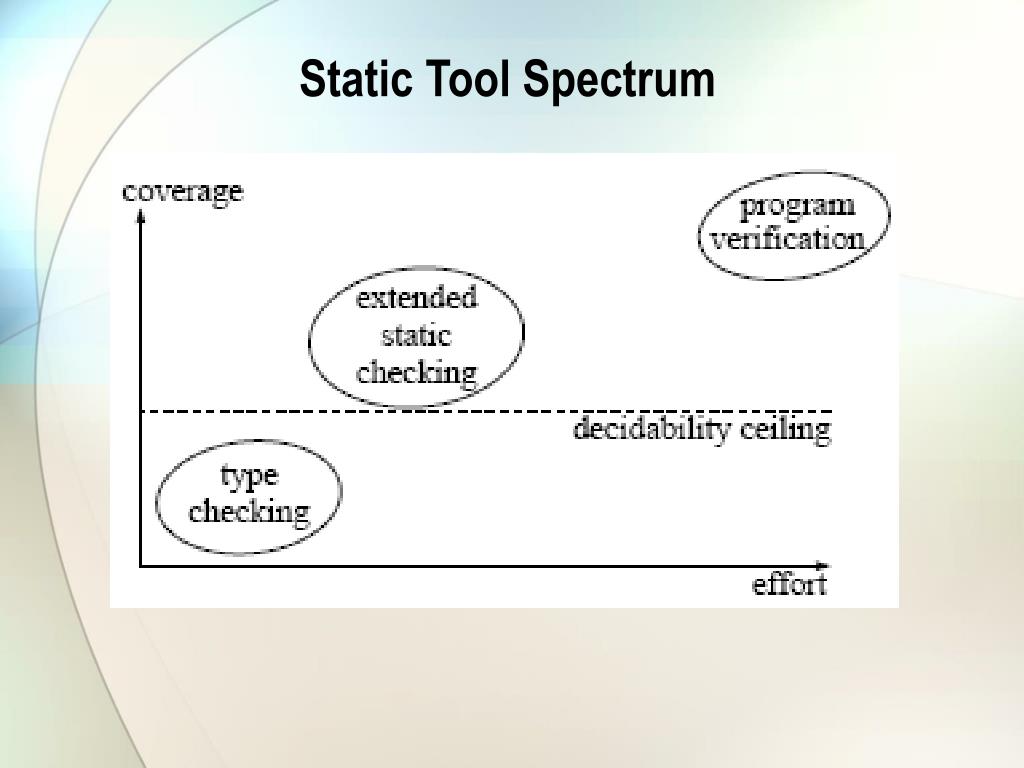 Static Tool Spectrum

coverage

program verification

extended static checking

decidability ceiling

type checking

effort